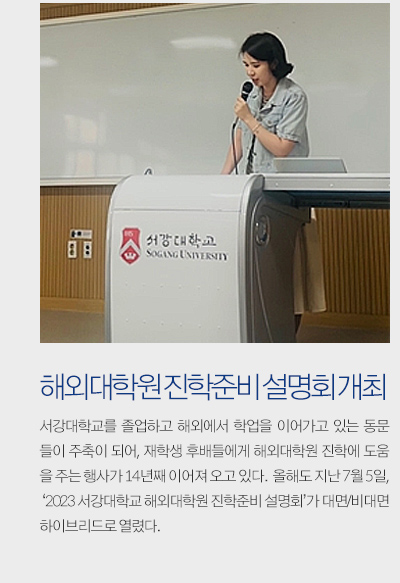 서강대학교
SOGANG UNIVERSITY

해외대학원 진학준비 설명회 개최

서강대학교를 졸업하고 해외에서 학업을 이어가고 있는 동문들이 주축이 되어, 재학생 후배들에게 해외대학원 진학에 도움을 주는 행사가 14년째 이어져 오고 있다. 올해도 지난 7월 5일, '2023 서강대학교 해외대학원 진학준비 설명회'가 대면/비대면 하이브리드로 열렸다.